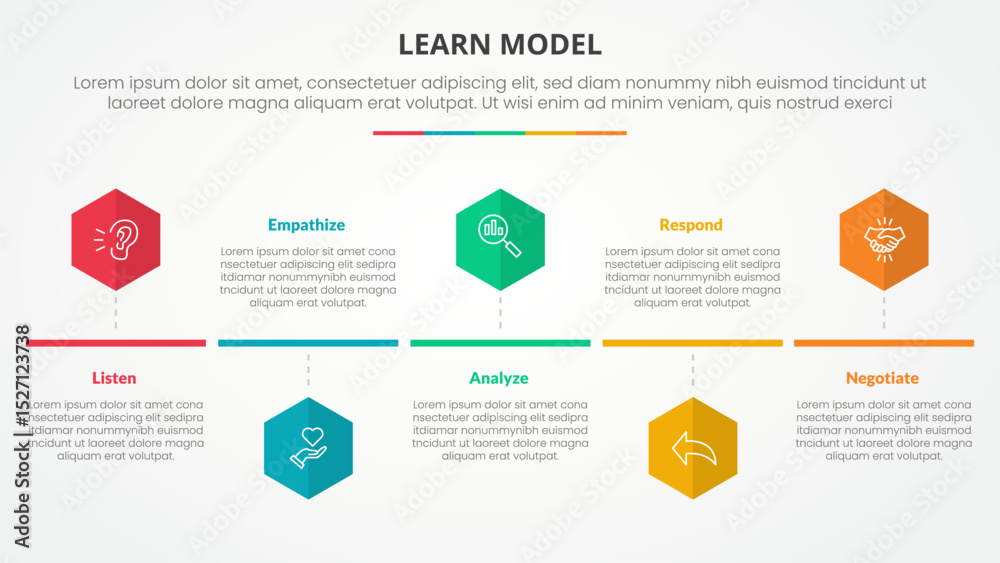 LEARN MODEL

Lorem ipsum dolor sit amet, consectetuer adipiscing elit, sed diam nonummy nibh euismod tincidunt ut laoreet dolore magna aliquam erat volutpat. Ut wisi enim ad minim veniam, quis nostrud exerci

Empathize

Lorem ipsum dolor sit amet cona nsectetuer adipiscing elit sedipra itdiamar nonummynibh euismod tncidunt ut laoreet dolore magna aliquam erat volutpat.

Respond

Lorem ipsum dolor sit amet cona nsectetuer adipiscing elit sedipra itdiamar nonummynibh euismod tncidunt ut laoreet dolore magna aliquam erat volutpat.

Listen

Lorem ipsum dolor sit amet cona nsectetuer adipiscing elit sedipra itdiamar nonummynibh euismod tncidunt ut laoreet dolore magna aliquam erat volutpat.

Analyze

Lorem ipsum dolor sit amet cona nsectetuer adipiscing elit sedipra itdiamar nonummynibh euismod tncidunt ut laoreet dolore magna aliquam erat volutpat.

Negotiate

Lorem ipsum dolor sit amet cona nsectetuer adipiscing elit sedipra itdiamar nonummynibh euismod tncidunt ut laoreet dolore magna aliquam erat volutpat.

Adobe Stock | #1527123738